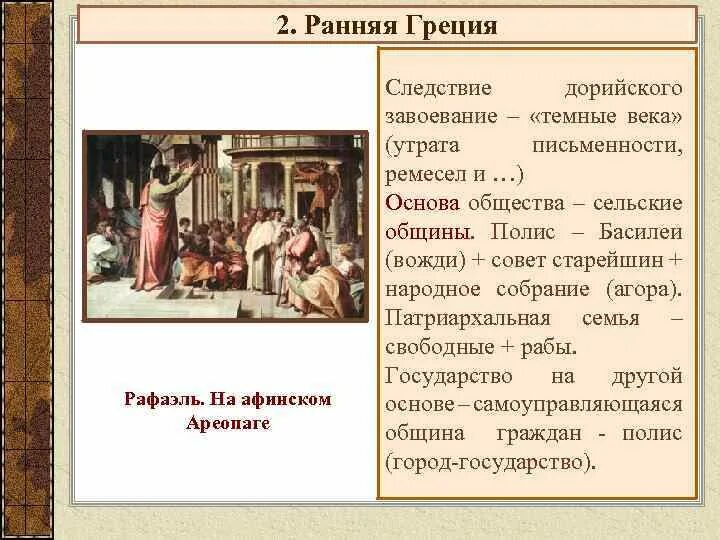 2. Ранняя Греция

Рафаэль. На афинском Ареопаге

Следствие дорийского завоевание – «темные века» (утрата письменности, ремесел и …)

Основа общества – сельские общины. Полис – Басилеи (вожди) + совет старейшин + народное собрание (агора). Патриархальная семья – свободные + рабы.

Государство на другой основе – самоуправляющаяся община граждан - полис (город-государство).